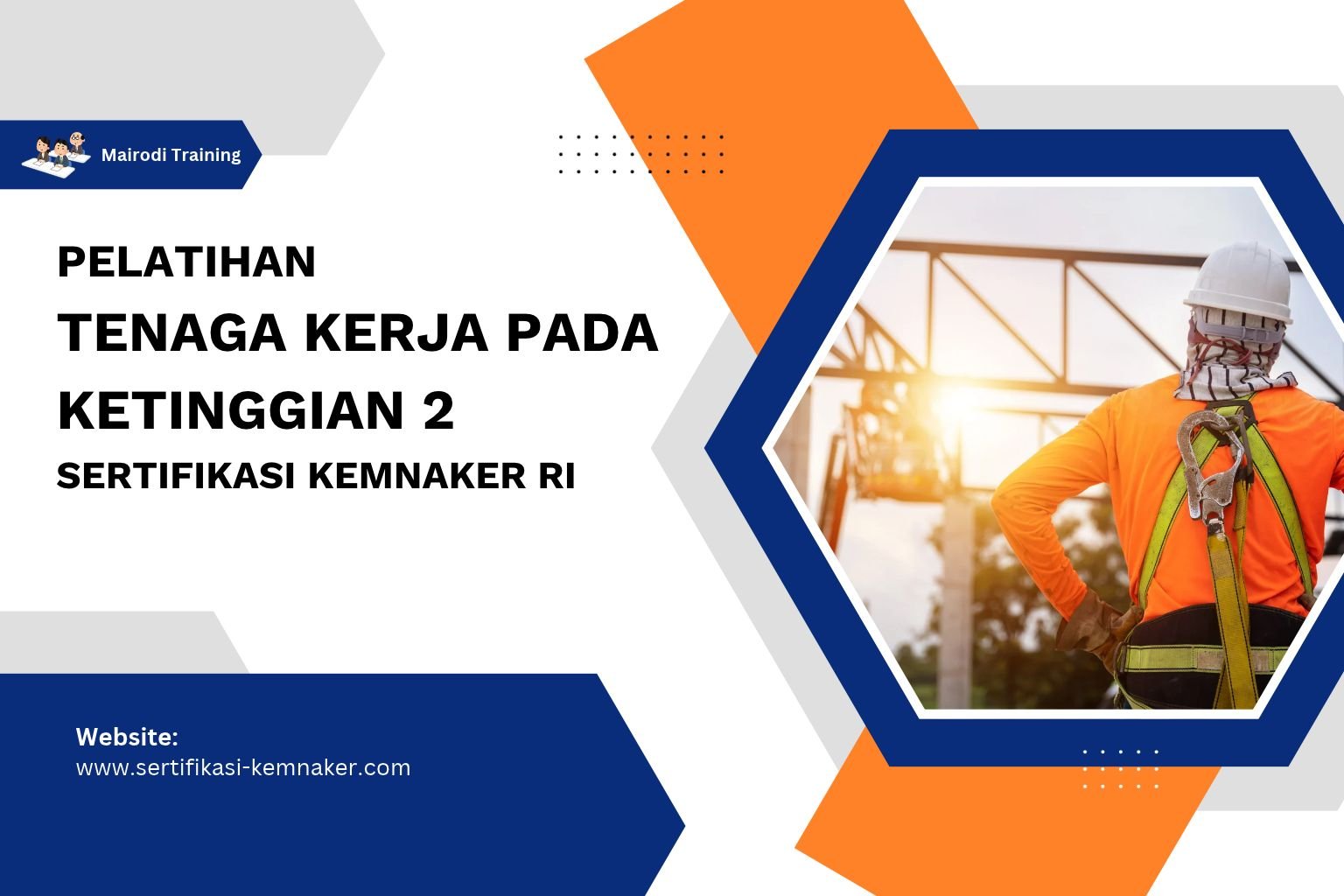 Mairodi Training

PELATIHAN
TENAGA KERJA PADA KETINGGIAN 2
SERTIFIKASI KEMNAKER RI

Website:
www.sertifikasi-kemnaker.com